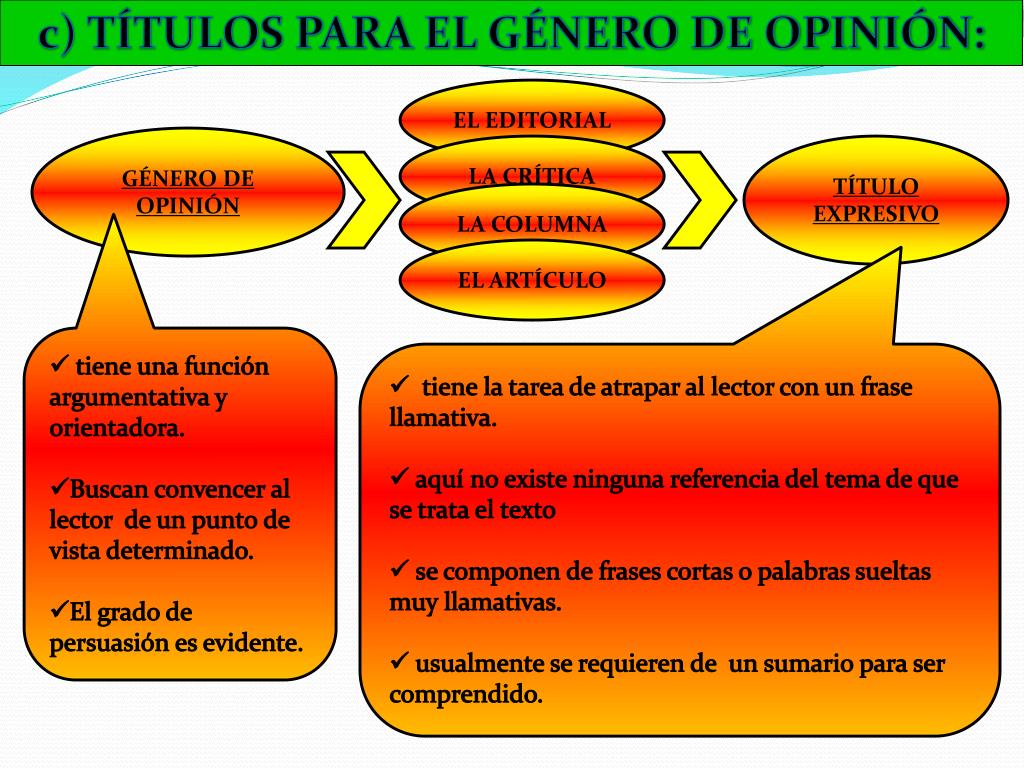 c) TÍTULOS PARA EL GÉNERO DE OPINIÓN:

GÉNERO DE OPINIÓN

EL EDITORIAL

LA CRÍTICA

LA COLUMNA

EL ARTÍCULO

TÍTULO EXPRESIVO

✓ tiene una función argumentativa y orientadora.

✓Buscan convencer al lector de un punto de vista determinado.

✓El grado de persuasión es evidente.

✓ tiene la tarea de atrapar al lector con un frase llamativa.

✓ aquí no existe ninguna referencia del tema de que se trata el texto

✓ se componen de frases cortas o palabras sueltas muy llamativas.

✓ usualmente se requieren de un sumario para ser comprendido.